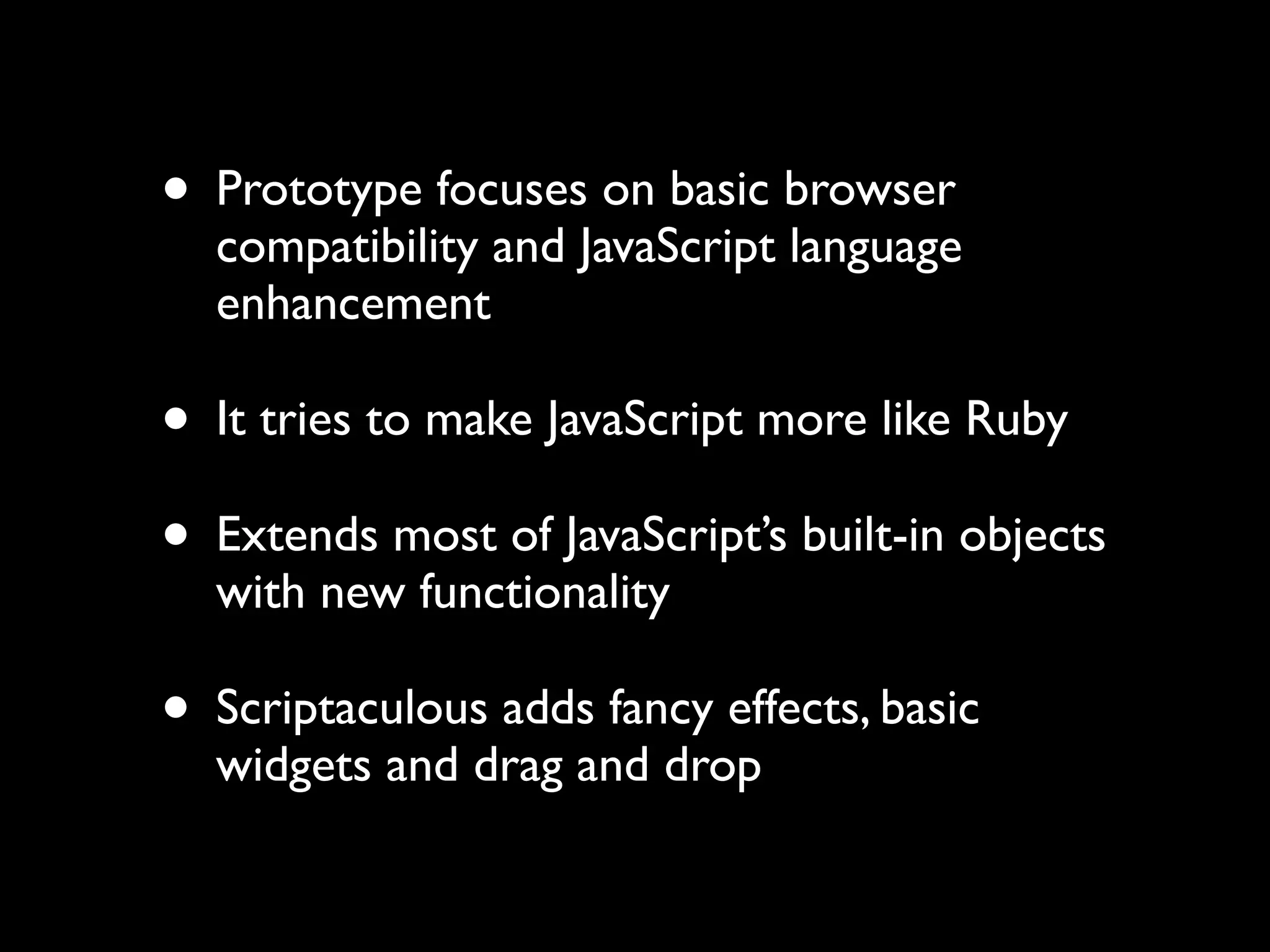 • Prototype focuses on basic browser compatibility and JavaScript language enhancement

• It tries to make JavaScript more like Ruby

• Extends most of JavaScript’s built-in objects with new functionality

• Scriptaculous adds fancy effects, basic widgets and drag and drop